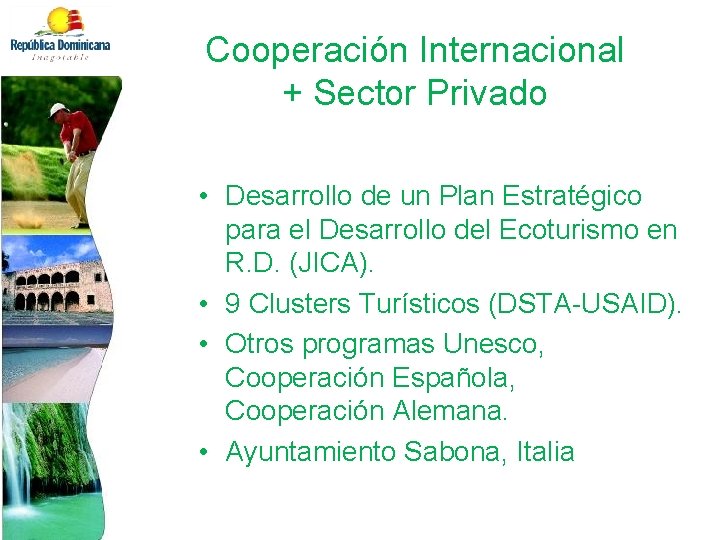 República Dominicana
Inagotable

Cooperación Internacional
+ Sector Privado

• Desarrollo de un Plan Estratégico para el Desarrollo del Ecoturismo en R.D. (JICA).
• 9 Clusters Turísticos (DSTA-USAID).
• Otros programas Unesco, Cooperación Española, Cooperación Alemana.
• Ayuntamiento Sabona, Italia